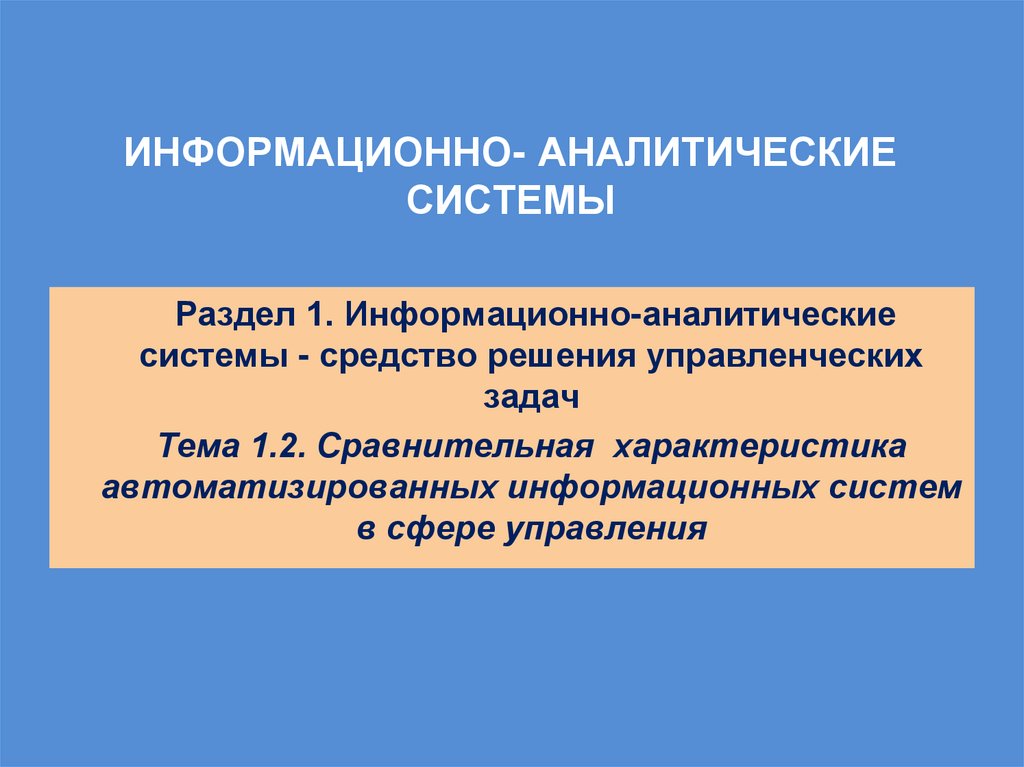 ИНФОРМАЦИОННО- АНАЛИТИЧЕСКИЕ СИСТЕМЫ

Раздел 1. Информационно-аналитические системы - средство решения управленческих задач

Тема 1.2. Сравнительная характеристика автоматизированных информационных систем в сфере управления